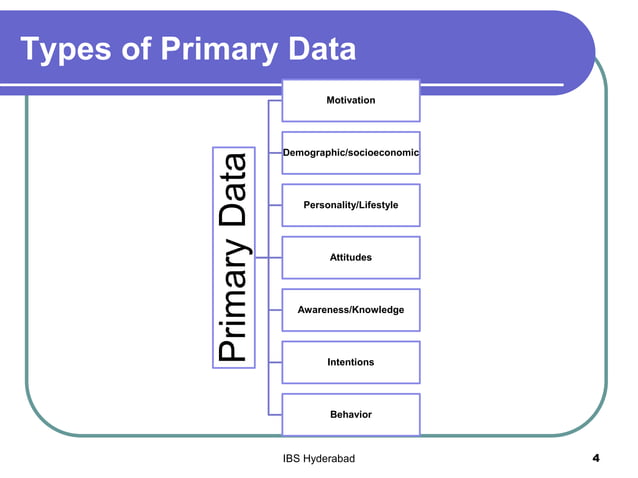 Types of Primary Data

Primary Data

Motivation

Demographic/socioeconomic

Personality/Lifestyle

Attitudes

Awareness/Knowledge

Intentions

Behavior

IBS Hyderabad

4